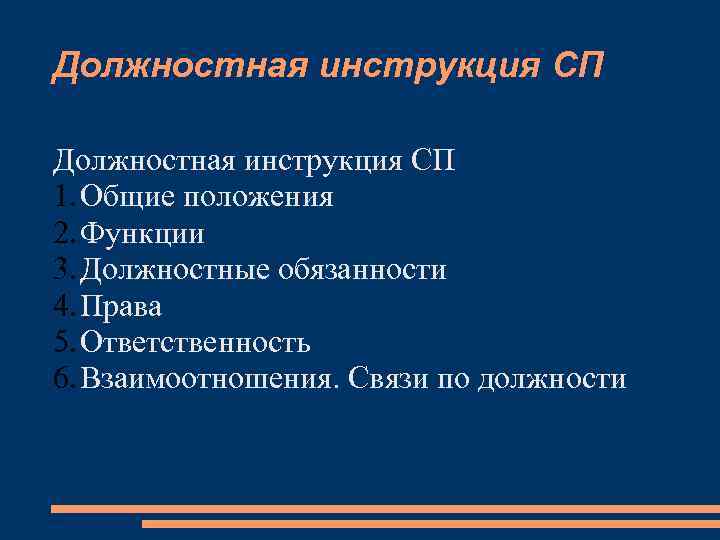 Должностная инструкция СП

Должностная инструкция СП
1. Общие положения
2. Функции
3. Должностные обязанности
4. Права
5. Ответственность
6. Взаимоотношения. Связи по должности